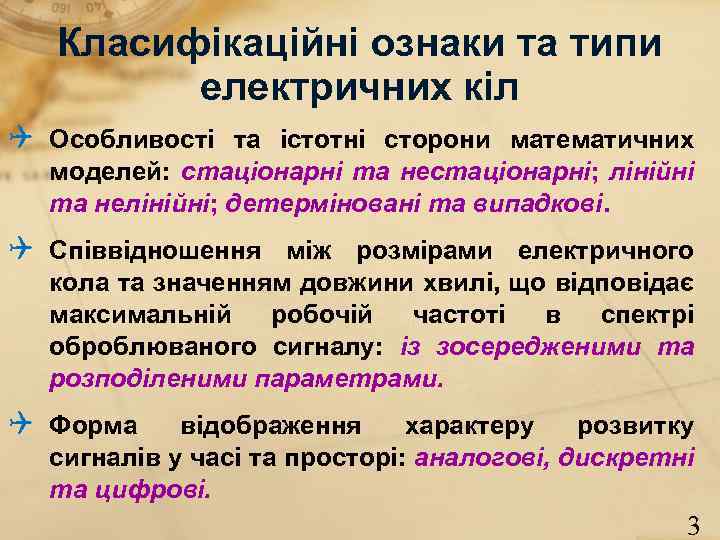 Класифікаційні ознаки та типи електричних кіл

Особливості та істотні сторони математичних моделей: стаціонарні та нестаціонарні; лінійні та нелінійні; детерміновані та випадкові.

Співвідношення між розмірами електричного кола та значенням довжини хвилі, що відповідає максимальній робочій частоті в спектрі оброблюваного сигналу: із зосередженими та розподіленими параметрами.

Форма відображення характеру розвитку сигналів у часі та просторі: аналогові, дискретні та цифрові.

3